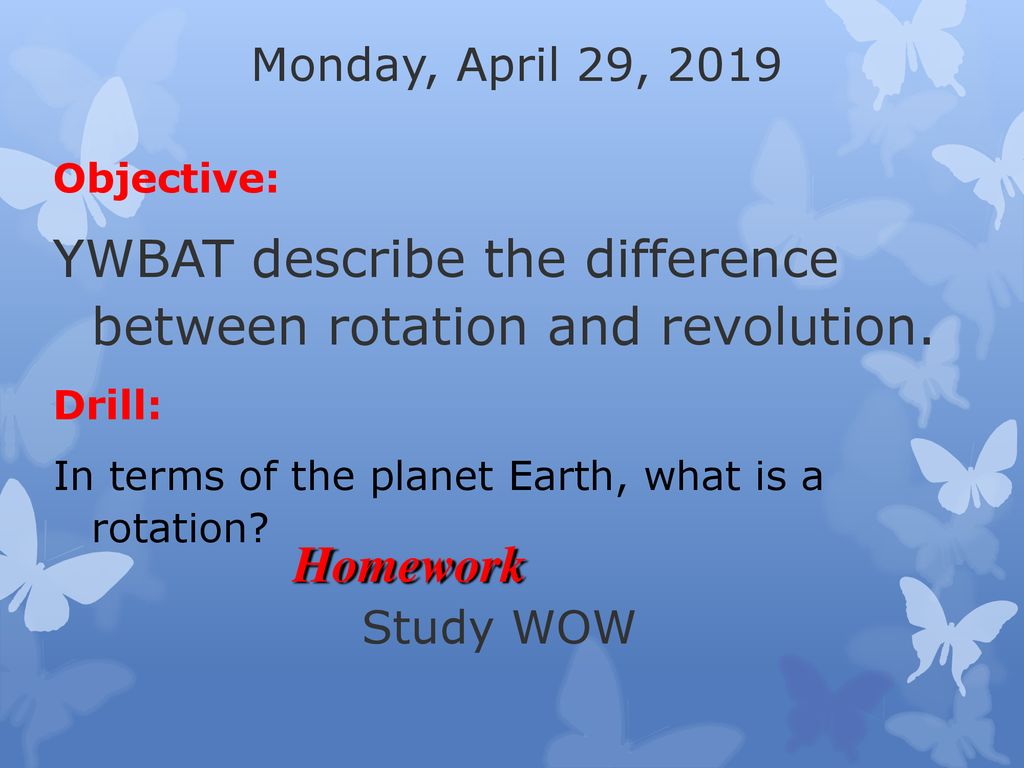 Monday, April 29, 2019

Objective:

YWBAT describe the difference between rotation and revolution.

Drill:

In terms of the planet Earth, what is a rotation?

Homework

Study WOW